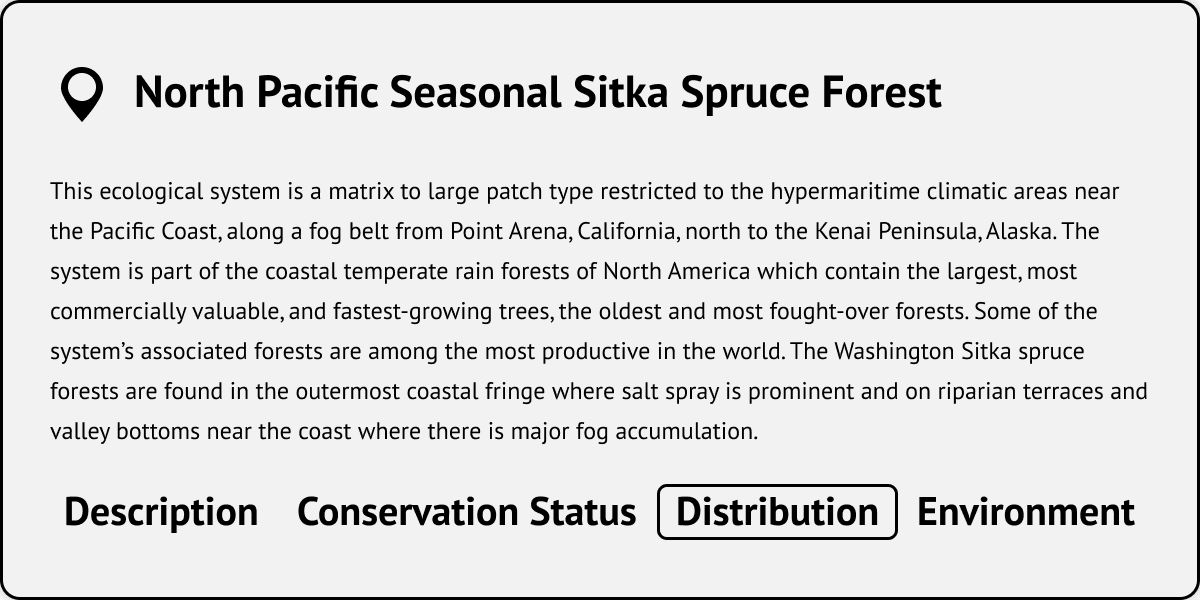 North Pacific Seasonal Sitka Spruce Forest

This ecological system is a matrix to large patch type restricted to the hypermaritime climatic areas near the Pacific Coast, along a fog belt from Point Arena, California, north to the Kenai Peninsula, Alaska. The system is part of the coastal temperate rain forests of North America which contain the largest, most commercially valuable, and fastest-growing trees, the oldest and most fought-over forests. Some of the system's associated forests are among the most productive in the world. The Washington Sitka spruce forests are found in the outermost coastal fringe where salt spray is prominent and on riparian terraces and valley bottoms near the coast where there is major fog accumulation.

Description Conservation Status Distribution Environment